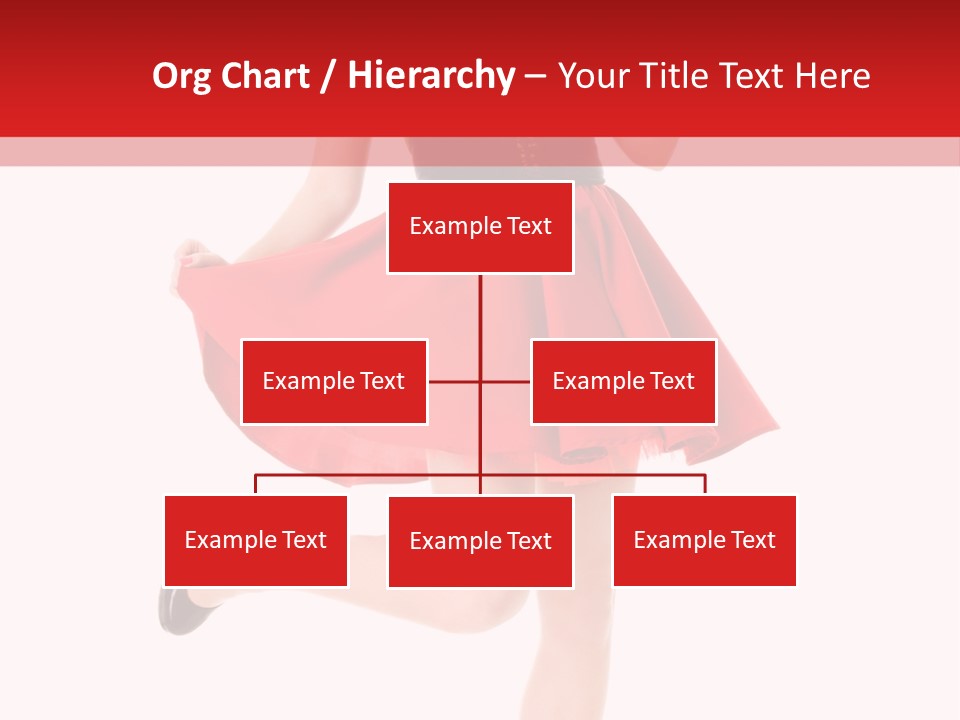 Org Chart / Hierarchy – Your Title Text Here

Example Text

Example Text

Example Text

Example Text

Example Text

Example Text